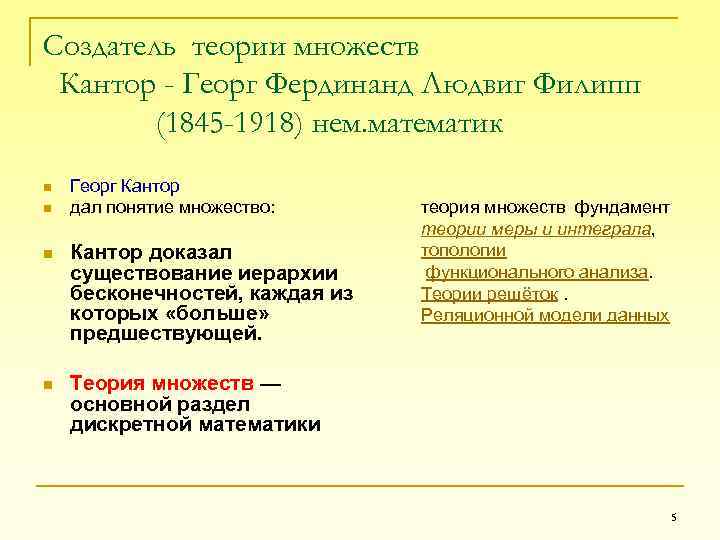 Создатель теории множеств
Кантор - Георг Фердинанд Людвиг Филипп (1845-1918) нем.математик

Георг Кантор

дал понятие множество:

Кантор доказал существование иерархии бесконечностей, каждая из которых «больше» предшествующей.

Теория множеств — основной раздел дискретной математики

теория множеств фундамент теории меры и интеграла, топологии
функционального анализа.
Теории решёток .
Реляционной модели данных

5